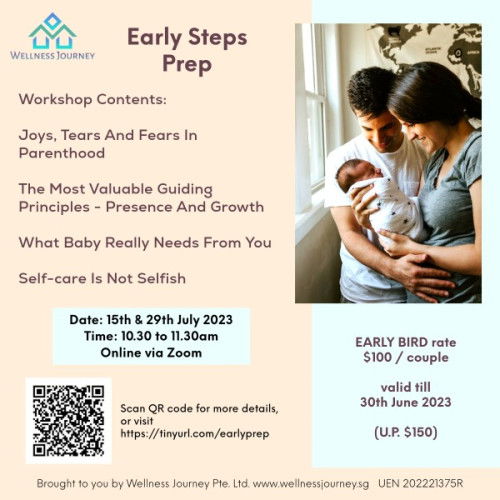 WELLNESS JOURNEY

Early Steps Prep

Workshop Contents:

Joys, Tears And Fears In Parenthood

The Most Valuable Guiding Principles - Presence And Growth

What Baby Really Needs From You

Self-care Is Not Selfish

Date: 15th & 29th July 2023
Time: 10.30 to 11.30am
Online via Zoom

Scan QR code for more details, or visit https://tinyurl.com/earlyprep

EARLY BIRD rate
$100 / couple

valid till
30th June 2023

(U.P. $150)

Brought to you by Wellness Journey Pte. Ltd. www.wellnessjourney.sg UEN 202221375R